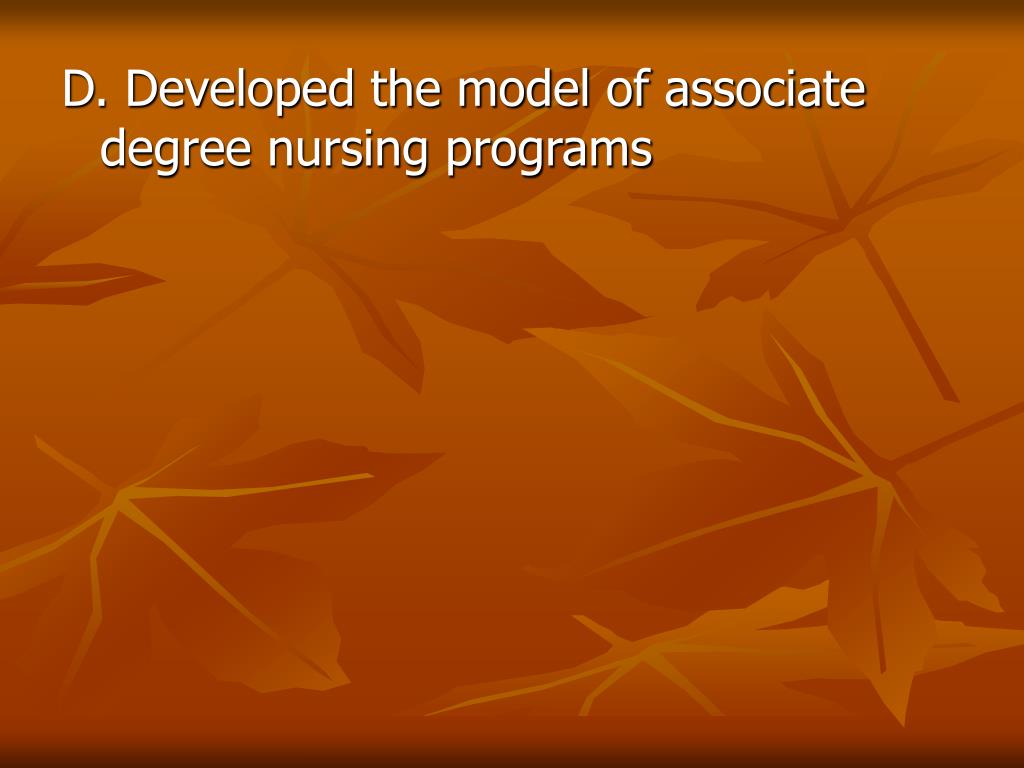 D. Developed the model of associate degree nursing programs